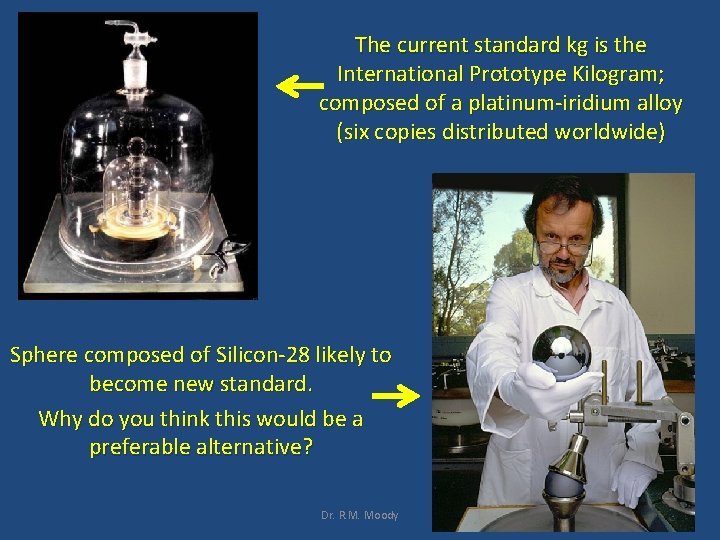 The current standard kg is the International Prototype Kilogram; composed of a platinum-iridium alloy (six copies distributed worldwide)

Sphere composed of Silicon-28 likely to become new standard.

Why do you think this would be a preferable alternative?

Dr. R.M. Moody